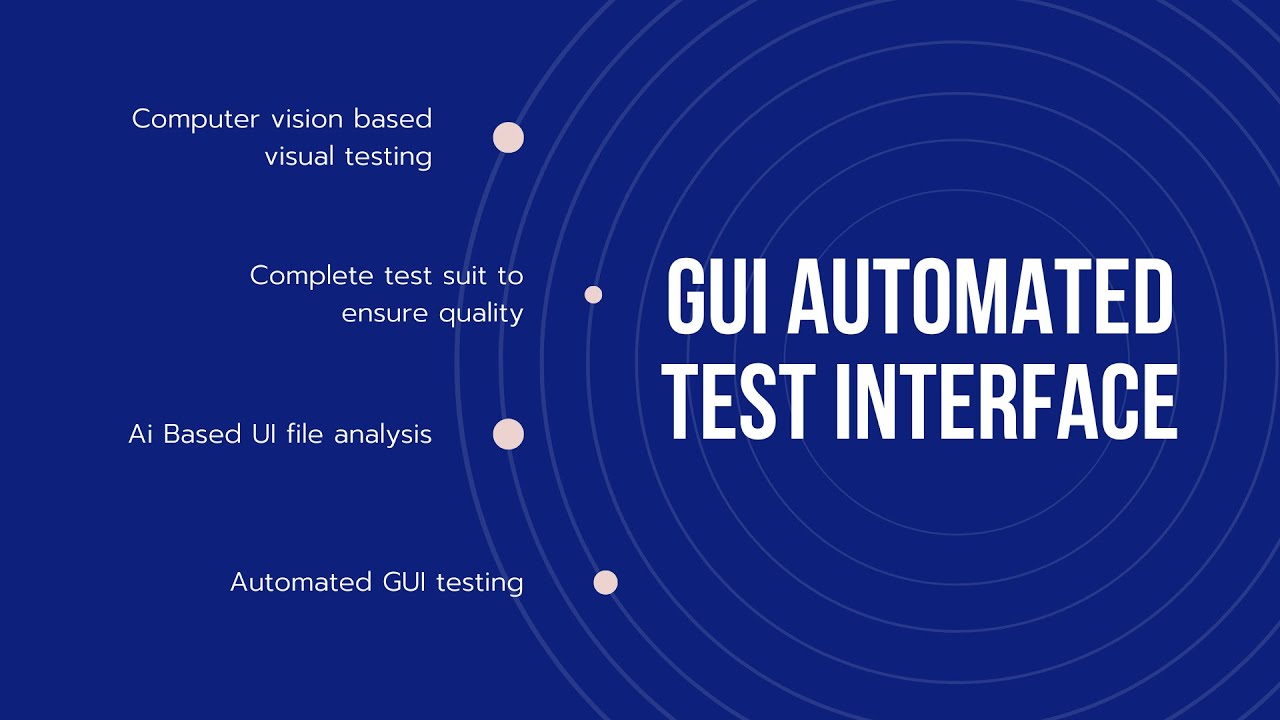 Computer vision based visual testing

Complete test suit to ensure quality

Ai Based UI file analysis

Automated GUI testing

GUI AUTOMATED TEST INTERFACE